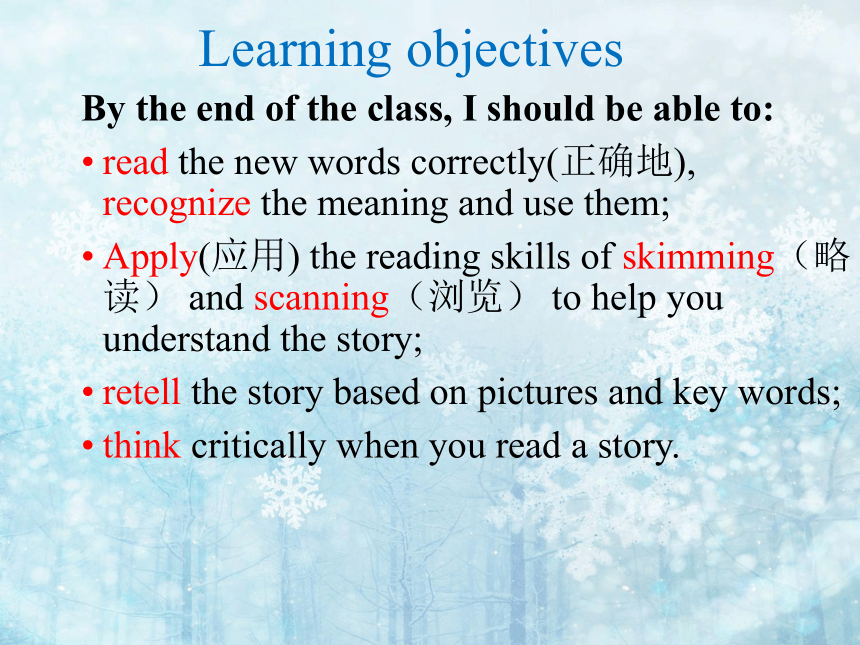 Learning objectives

By the end of the class, I should be able to:

• read the new words correctly(正确地), recognize the meaning and use them;

• Apply(应用) the reading skills of skimming（略读） and scanning（浏览） to help you understand the story;

• retell the story based on pictures and key words;

• think critically when you read a story.